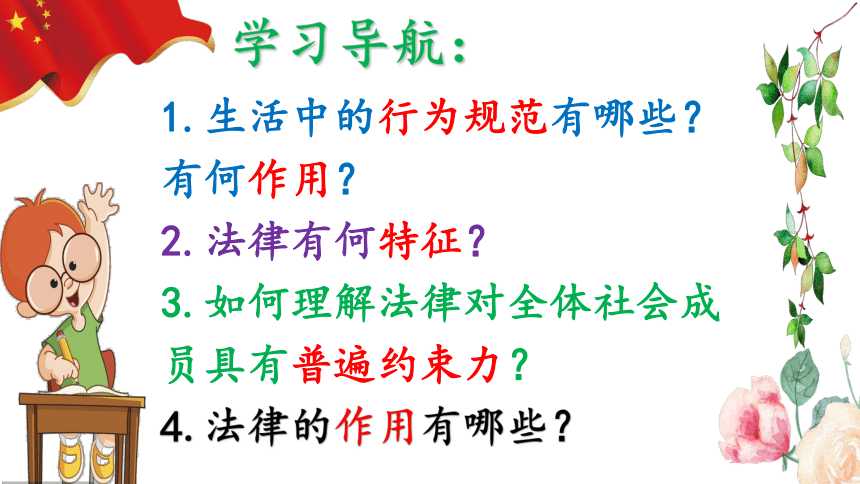 学习导航：

1. 生活中的行为规范有哪些？有何作用？

2. 法律有何特征？

3. 如何理解法律对全体社会成员具有普遍约束力？

4. 法律的作用有哪些？